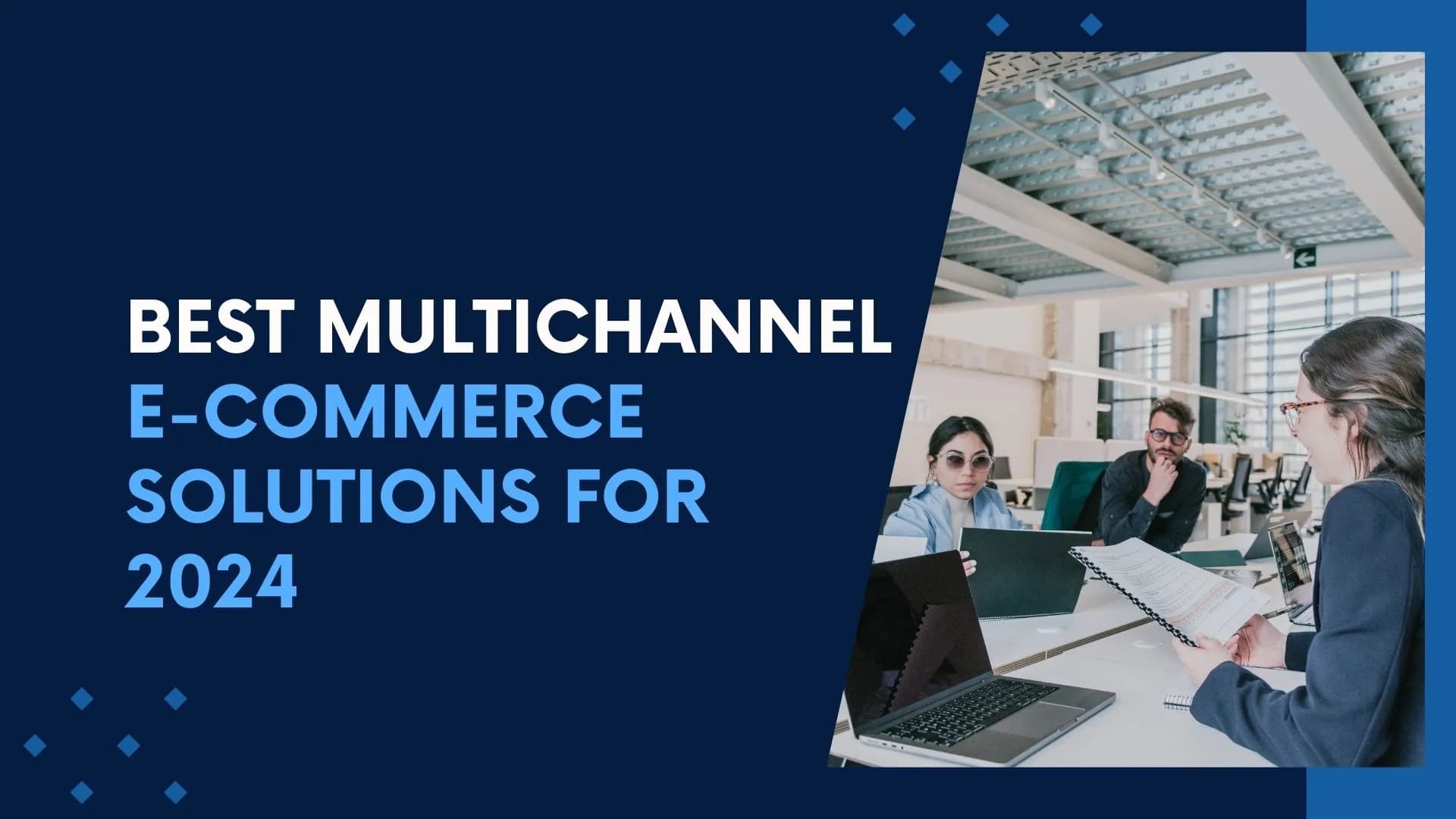 BEST MULTICHANNEL E-COMMERCE SOLUTIONS FOR 2024